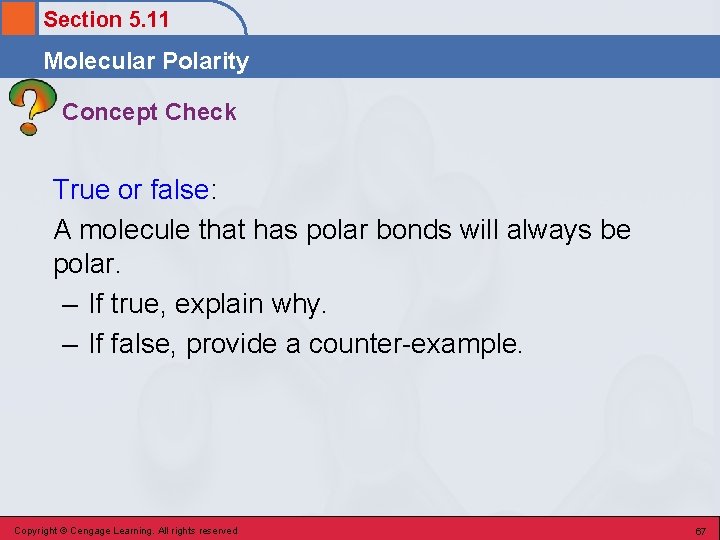 Section 5.11

Molecular Polarity

Concept Check

True or false:

A molecule that has polar bonds will always be polar.

– If true, explain why.

– If false, provide a counter-example.

Copyright © Cengage Learning. All rights reserved

67